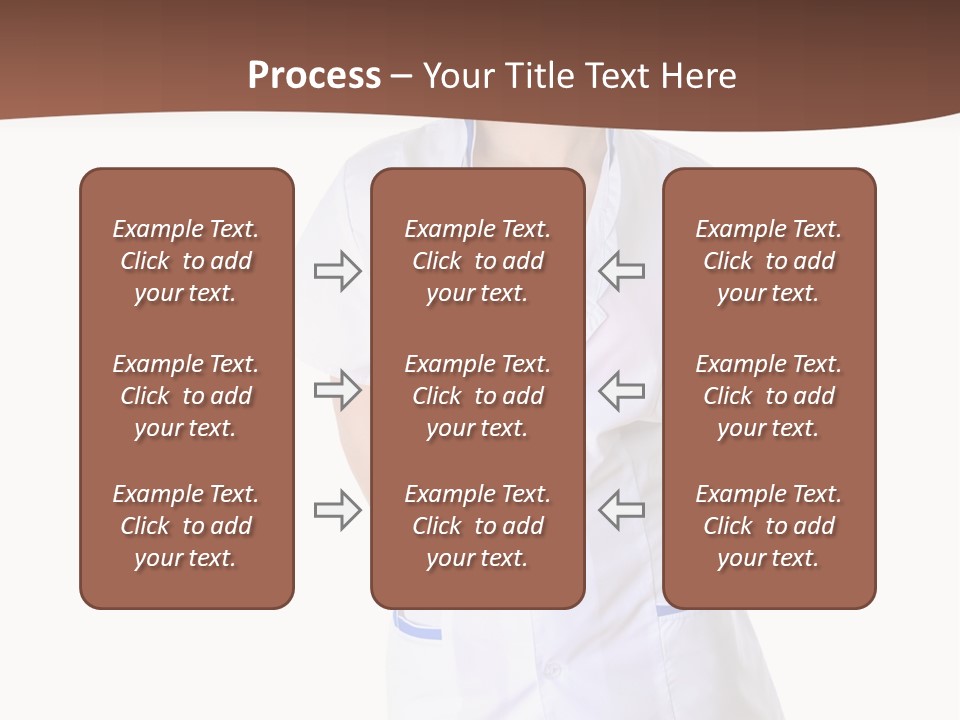 Process – Your Title Text Here

Example Text. Click to add your text.

Example Text. Click to add your text.

Example Text. Click to add your text.

Example Text. Click to add your text.

Example Text. Click to add your text.

Example Text. Click to add your text.

Example Text. Click to add your text.

Example Text. Click to add your text.

Example Text. Click to add your text.